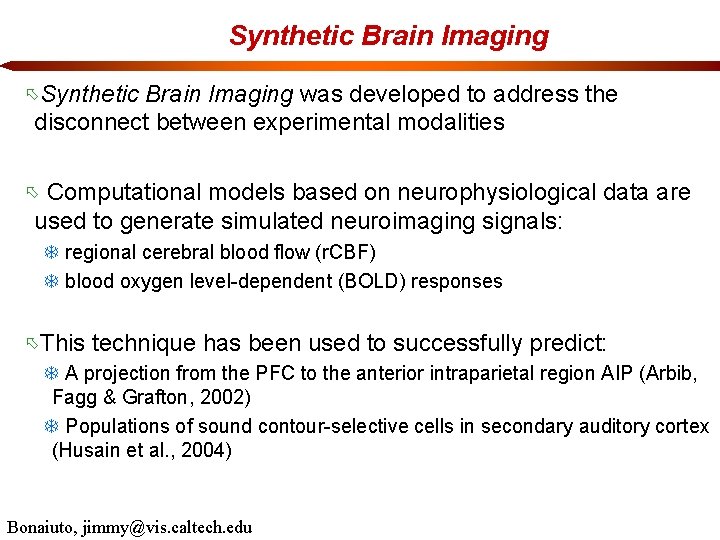 Synthetic Brain Imaging

Synthetic Brain Imaging was developed to address the disconnect between experimental modalities

Computational models based on neurophysiological data are used to generate simulated neuroimaging signals:

regional cerebral blood flow (rCBF)

blood oxygen level-dependent (BOLD) responses

This technique has been used to successfully predict:

A projection from the PFC to the anterior intraparietal region AIP (Arbib, Fagg & Grafton, 2002)

Populations of sound contour-selective cells in secondary auditory cortex (Husain et al., 2004)

Bonaiuto, jimmy@vis.caltech.edu